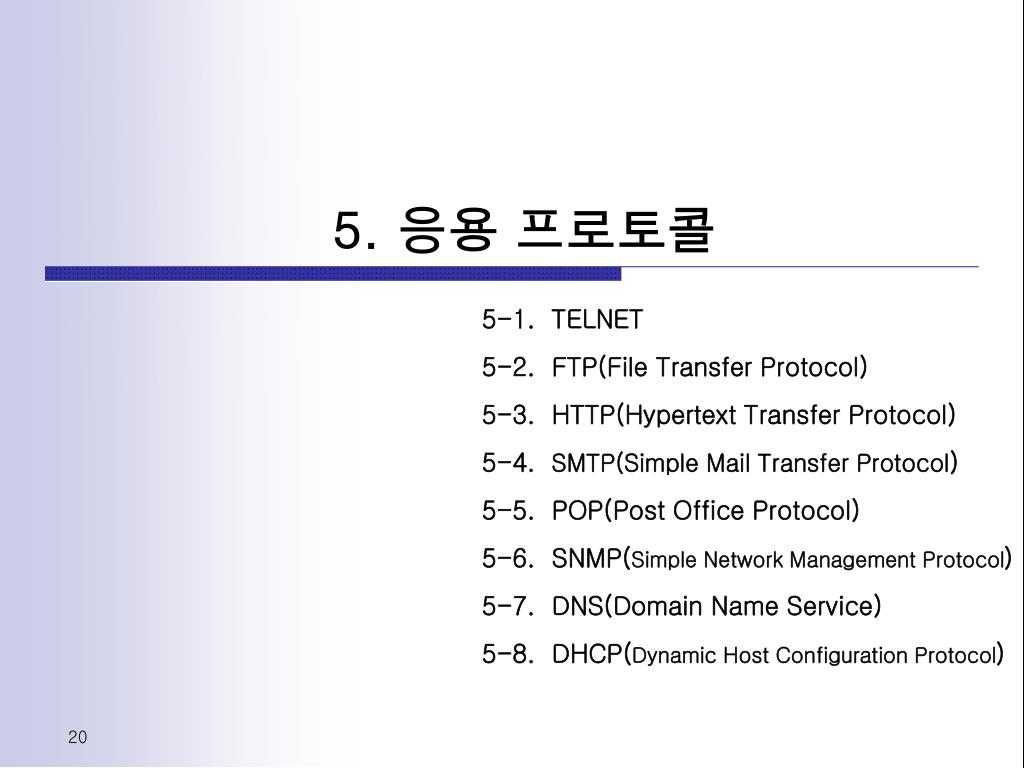 5. 응용 프로토콜

5-1. TELNET

5-2. FTP(File Transfer Protocol)

5-3. HTTP(Hypertext Transfer Protocol)

5-4. SMTP(Simple Mail Transfer Protocol)

5-5. POP(Post Office Protocol)

5-6. SNMP(Simple Network Management Protocol)

5-7. DNS(Domain Name Service)

5-8. DHCP(Dynamic Host Configuration Protocol)

20